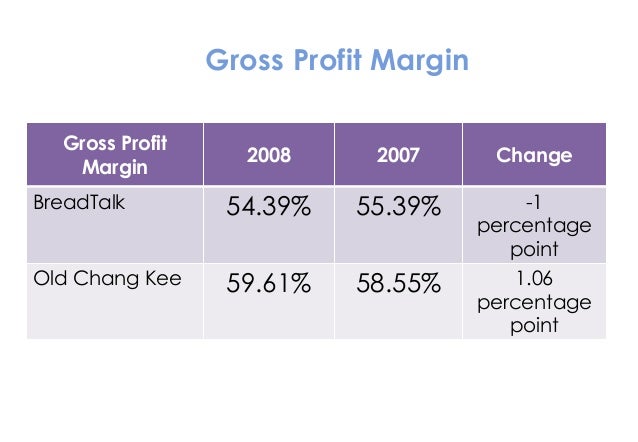 Gross Profit Margin

| Gross Profit Margin | 2008 | 2007 | Change |
|---|---|---|---|
| BreadTalk | 54.39% | 55.39% | -1 percentage point |
| Old Chang Kee | 59.61% | 58.55% | 1.06 percentage point |